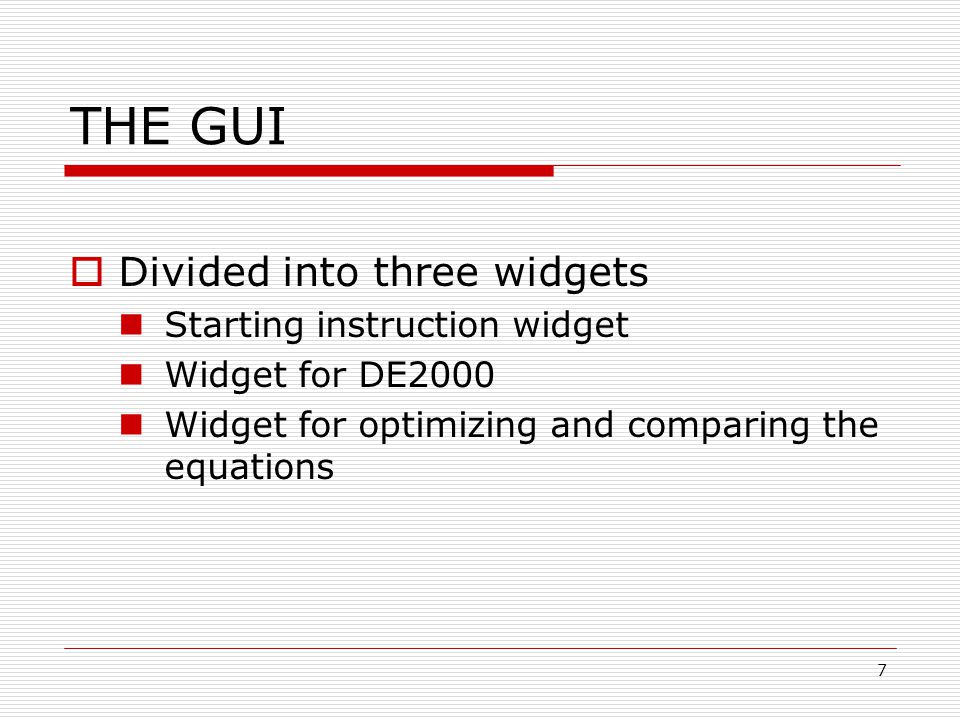 THE GUI

Divided into three widgets

Starting instruction widget

Widget for DE2000

Widget for optimizing and comparing the equations

7